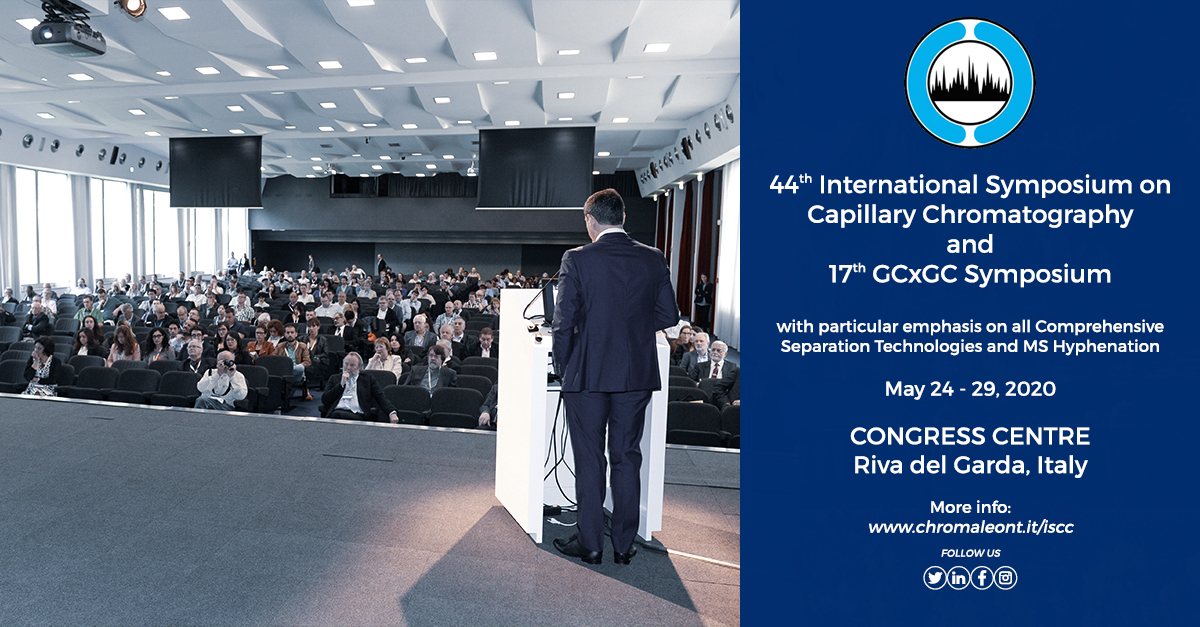 44$^{th}$ International Symposium on Capillary Chromatography and 17$^{th}$ GCxGC Symposium

with particular emphasis on all Comprehensive Separation Technologies and MS Hyphenation

May 24 - 29, 2020

CONGRESS CENTRE
Riva del Garda, Italy

More info:
www.chromaleont.it/iscc

FOLLOW US